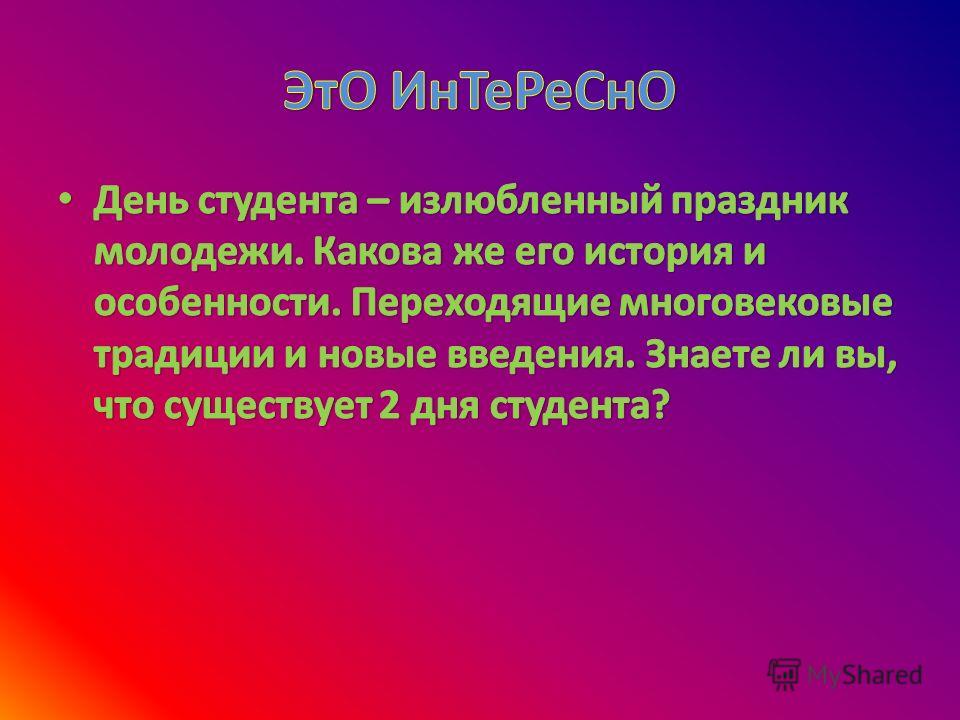 ЭтО ИнТеРеСнО

• День студента – излюбленный праздник молодежи. Какова же его история и особенности. Переходящие многовековые традиции и новые введения. Знаете ли вы, что существует 2 дня студента?

MyShared